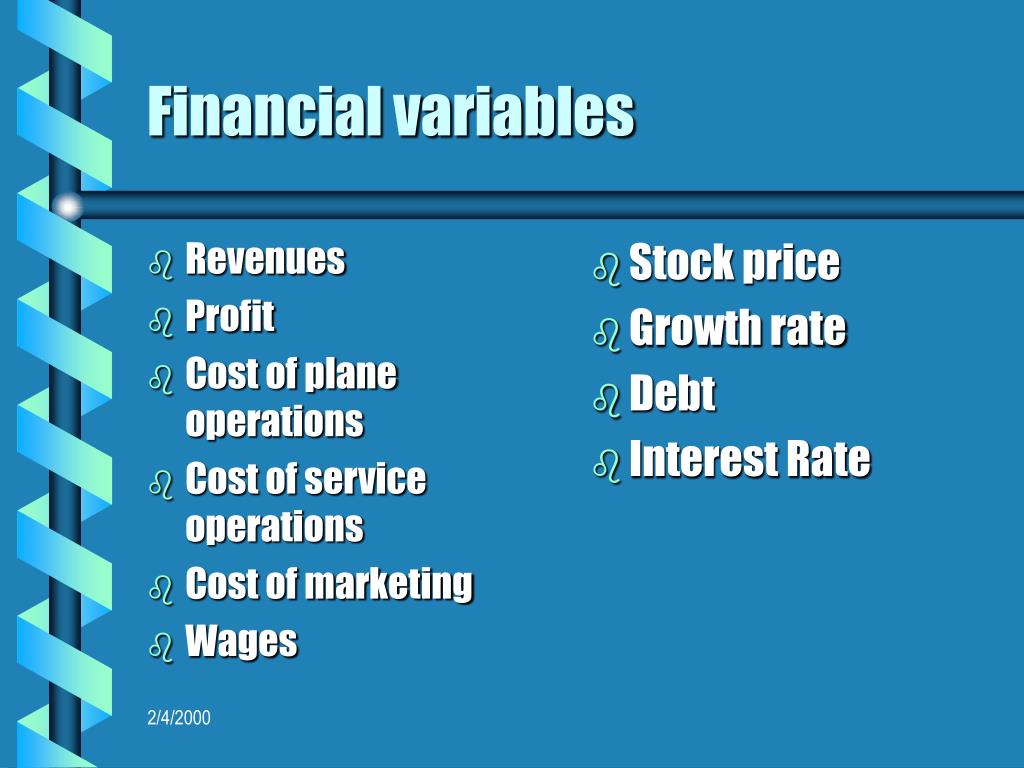 Financial variables

- Revenues
- Profit
- Cost of plane operations
- Cost of service operations
- Cost of marketing
- Wages

- Stock price
- Growth rate
- Debt
- Interest Rate

2/4/2000